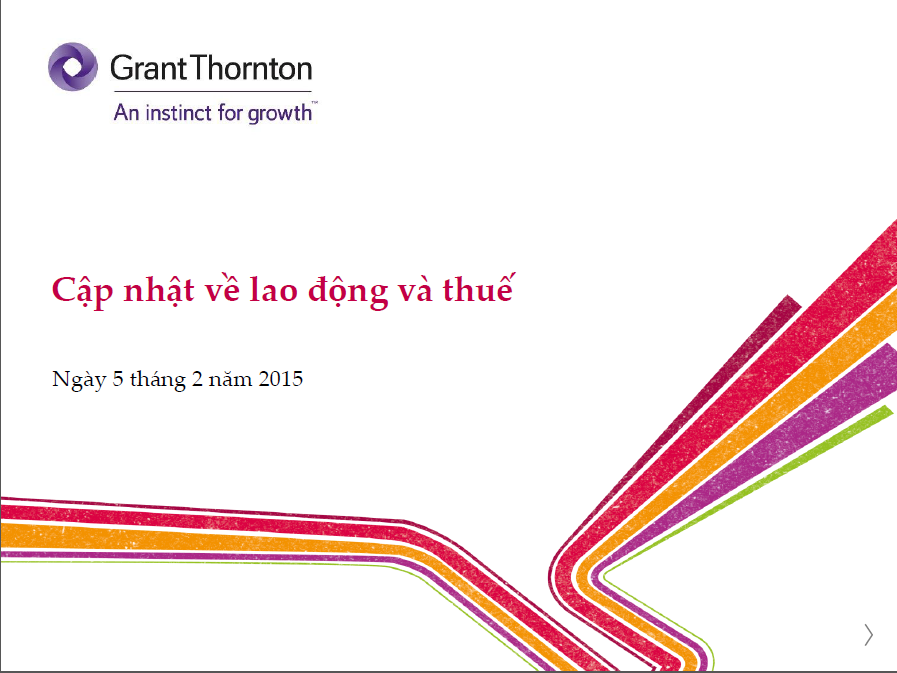 Grant Thornton
An instinct for growth™

Cập nhật về lao động và thuế

Ngày 5 tháng 2 năm 2015